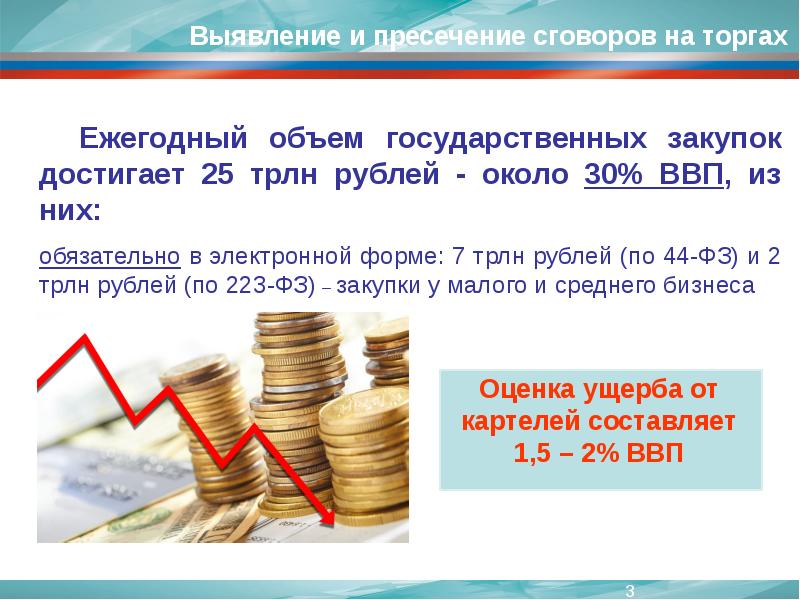 Выявление и пресечение сговоров на торгах

Ежегодный объем государственных закупок достигает 25 трлн рублей - около 30% ВВП, из них:

обязательно в электронной форме: 7 трлн рублей (по 44-ФЗ) и 2 трлн рублей (по 223-ФЗ) – закупки у малого и среднего бизнеса

Оценка ущерба от картелей составляет 1,5 – 2% ВВП

3